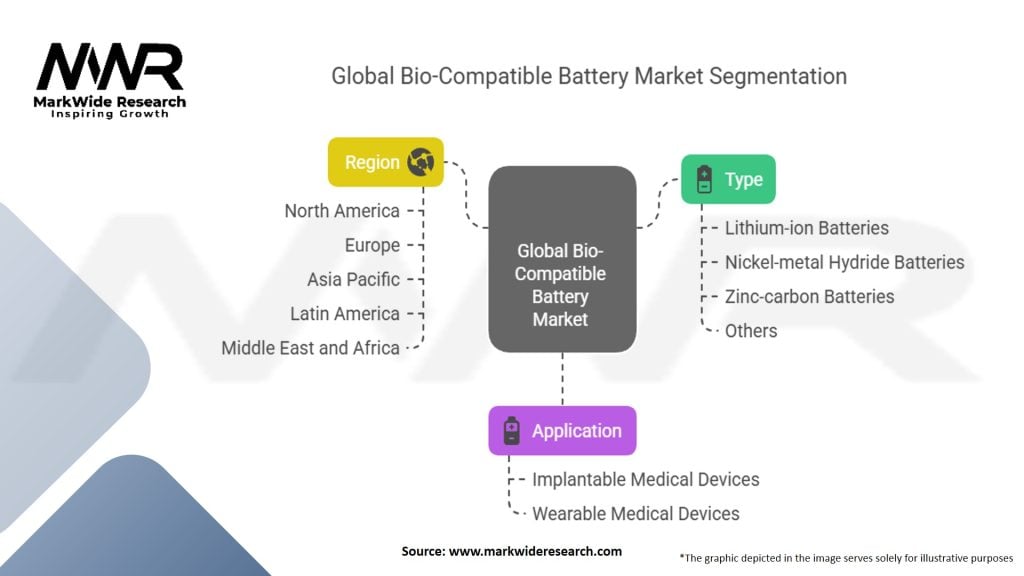 MWR
MarkWide Research
Inspiring Growth

Global Bio-Compatible Battery Market Segmentation

Region
North America
Europe
Asia Pacific
Latin America
Middle East and Africa

Global Bio-Compatible Battery Market

Type
Lithium-ion Batteries
Nickel-metal Hydride Batteries
Zinc-carbon Batteries
Others

Application
Implantable Medical Devices
Wearable Medical Devices

Source: www.markwideresearch.com

*The graphic depicted in the image serves solely for illustrative purposes